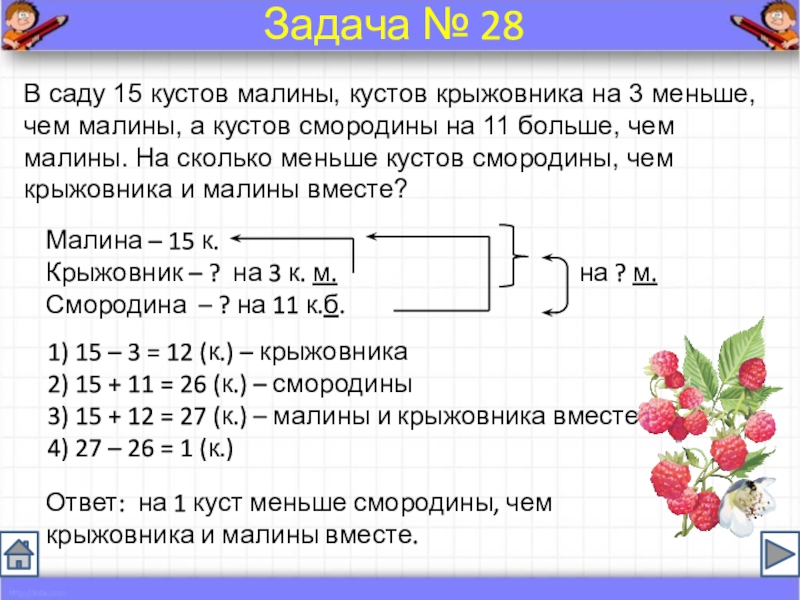 Задача № 28

В саду 15 кустов малины, кустов крыжовника на 3 меньше, чем малины, а кустов смородины на 11 больше, чем малины. На сколько меньше кустов смородины, чем крыжовника и малины вместе?

Малина – 15 к.
Крыжовник – ? на 3 к. м.
Смородина – ? на 11 к.б.

на ? м.

1) 15 – 3 = 12 (к.) – крыжовника
2) 15 + 11 = 26 (к.) – смородины
3) 15 + 12 = 27 (к.) – малины и крыжовника вместе
4) 27 – 26 = 1 (к.)

Ответ: на 1 куст меньше смородины, чем крыжовника и малины вместе.